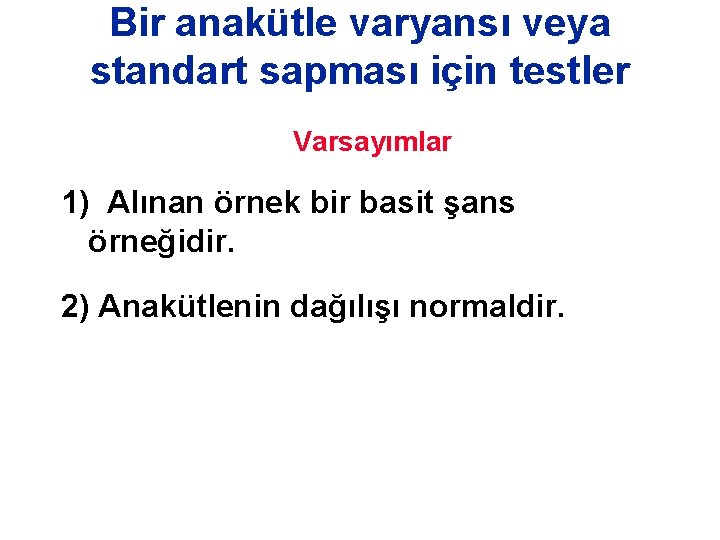 Bir anakütle varyansı veya standart sapması için testler

Varsayımlar

1) Alınan örnek bir basit şans örneğidir.

2) Anakütlenin dağılışı normaldir.